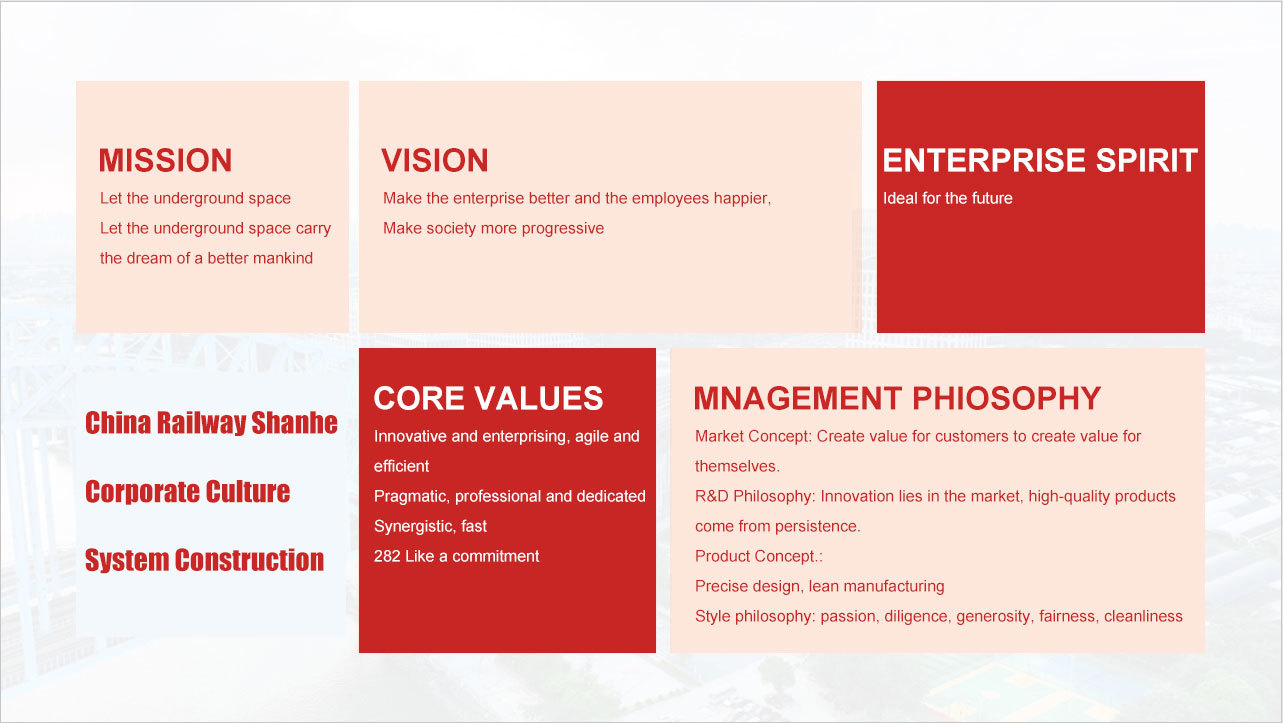 MISSION
Let the underground space
Let the underground space carry the dream of a better mankind

VISION
Make the enterprise better and the employees happier,
Make society more progressive

ENTERPRISE SPIRIT
Ideal for the future

China Railway Shanhe

Corporate Culture

System Construction

CORE VALUES
Innovative and enterprising, agile and efficient
Pragmatic, professional and dedicated
Synergistic, fast
282 Like a commitment

MNAGEMENT PHIOSOPHY
Market Concept: Create value for customers to create value for themselves.
R&D Philosophy: Innovation lies in the market, high-quality products come from persistence.
Product Concept.:
Precise design, lean manufacturing
Style philosophy: passion, diligence, generosity, fairness, cleanliness